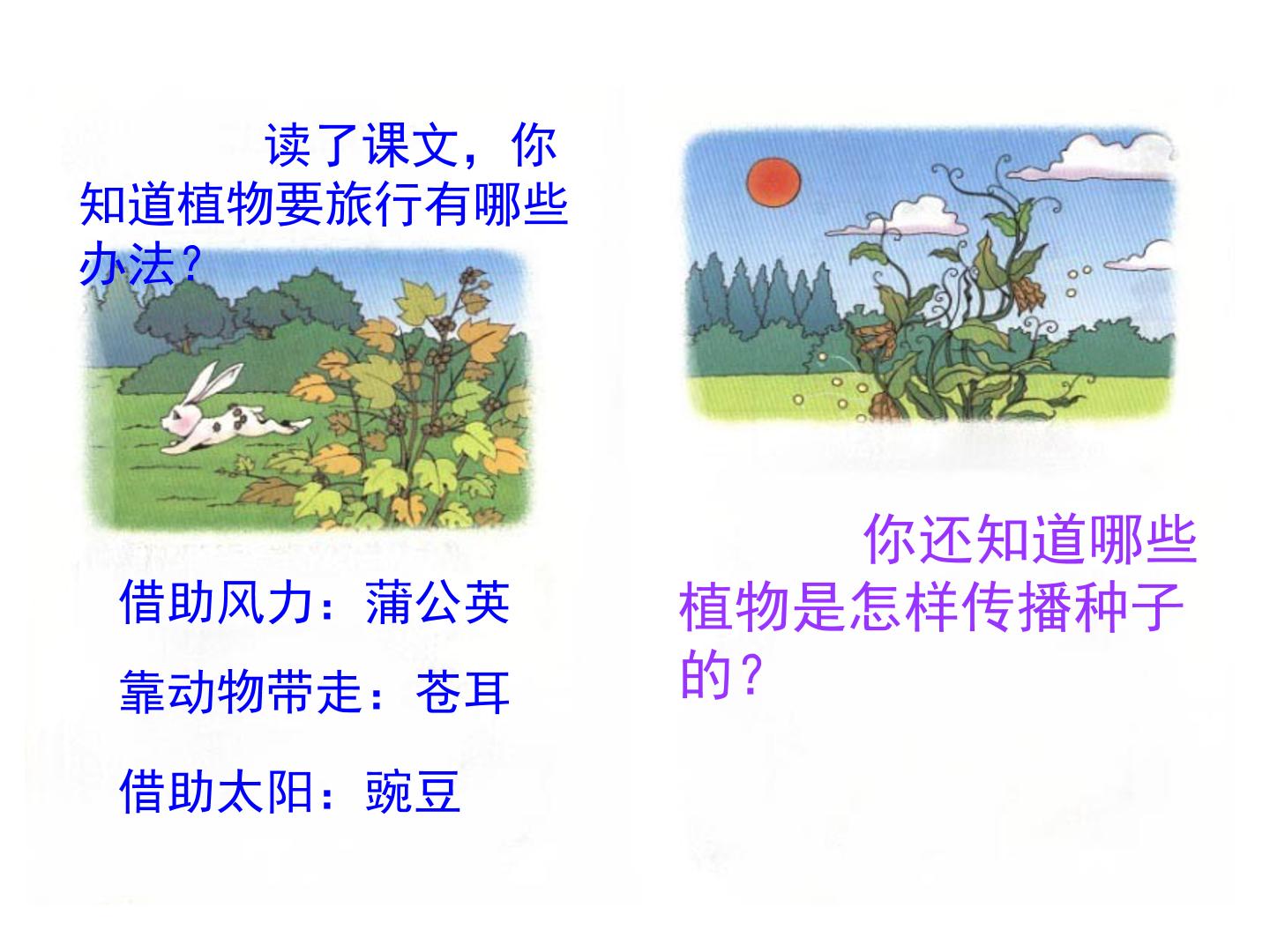 读了课文，你知道植物要旅行有哪些办法?

借助风力：蒲公英

靠动物带走：苍耳

借助太阳：豌豆

你还知道哪些植物是怎样传播种子的?